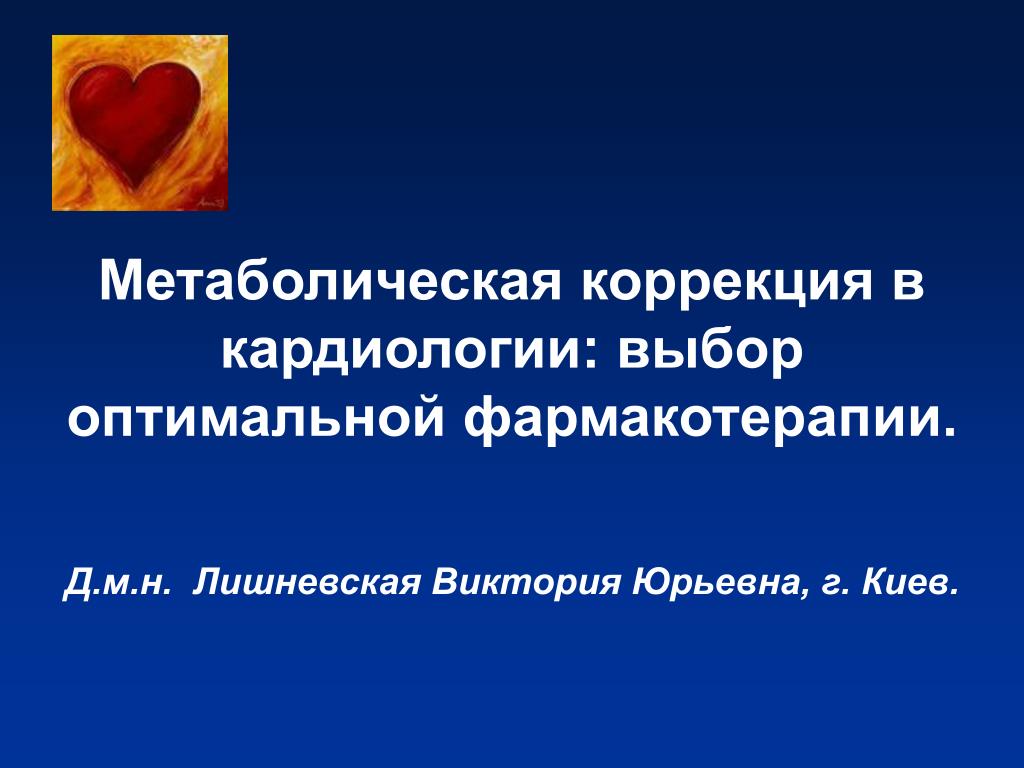 Метаболическая коррекция в кардиологии: выбор оптимальной фармакотерапии.

Д.м.н. Лишневская Виктория Юрьевна, г. Киев.